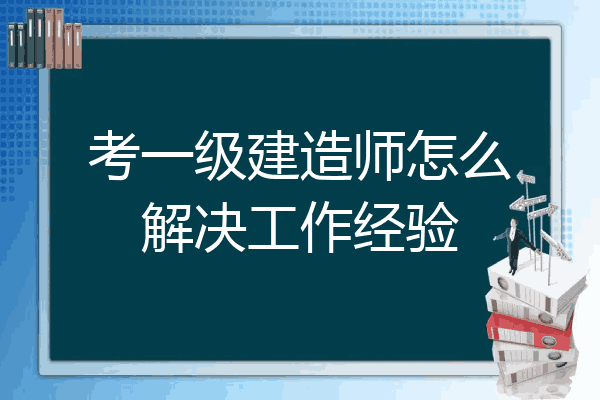 考一级建造师怎么解决工作经验